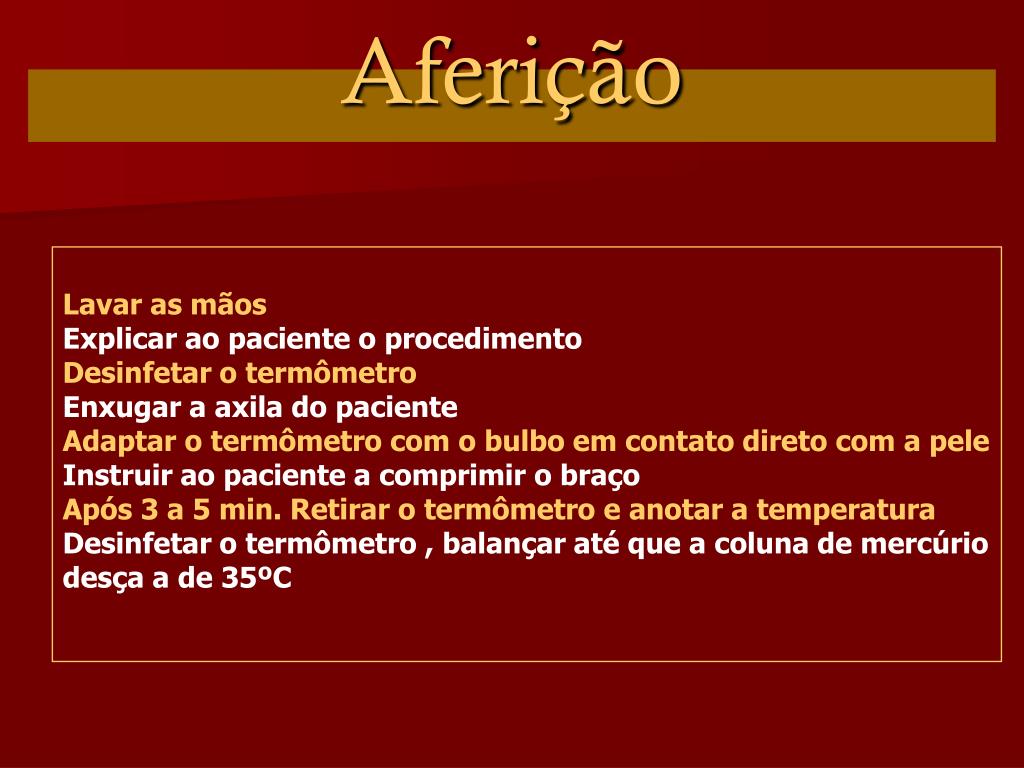 Aferição

Lavar as mãos
Explicar ao paciente o procedimento
Desinfetar o termômetro
Enxugar a axila do paciente
Adaptar o termômetro com o bulbo em contato direto com a pele
Instruir ao paciente a comprimir o braço
Após 3 a 5 min. Retirar o termômetro e anotar a temperatura
Desinfetar o termômetro , balançar até que a coluna de mercúrio desça a de 35ºC